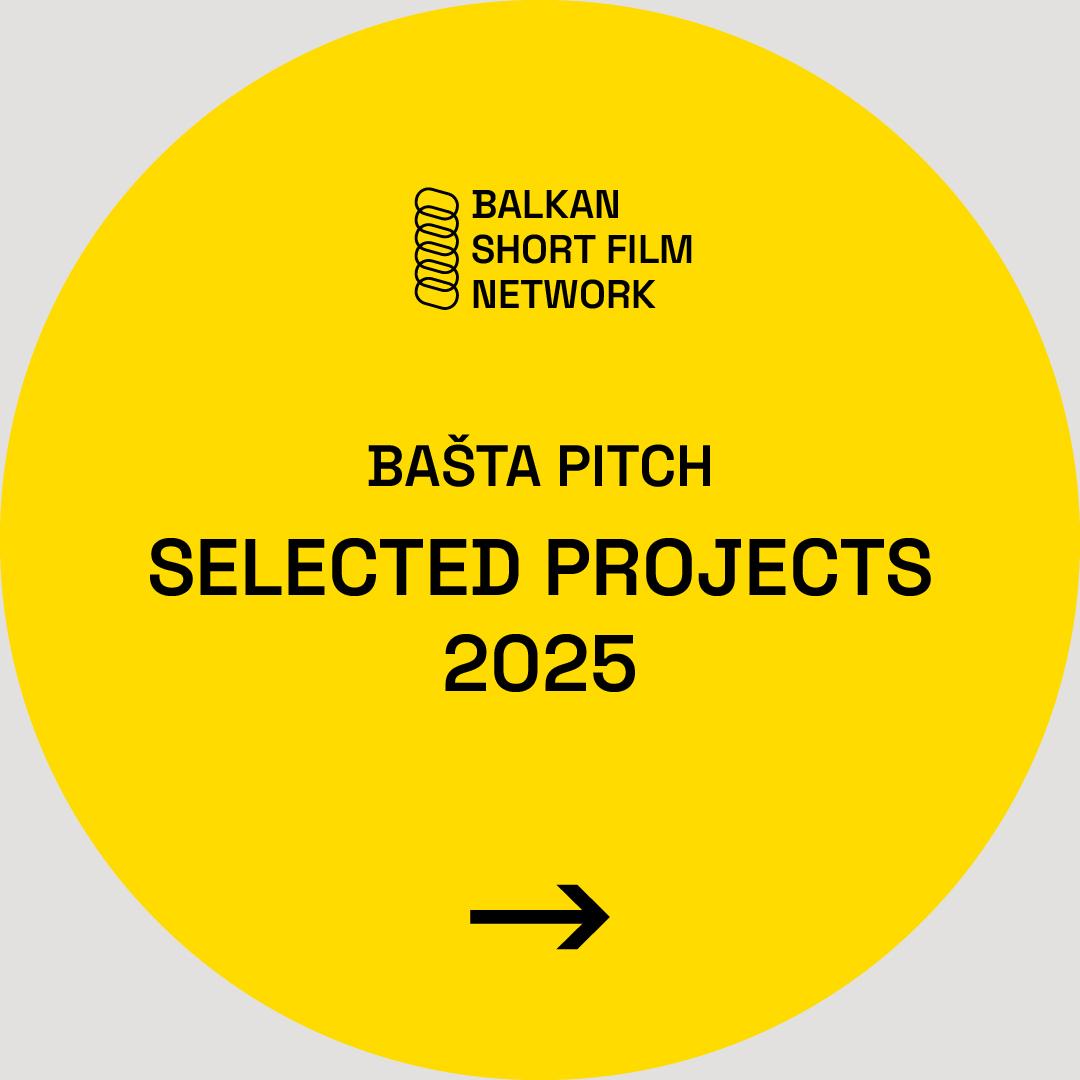 BALKAN
SHORT FILM
NETWORK

BAŠTA PITCH

SELECTED PROJECTS
2025

→